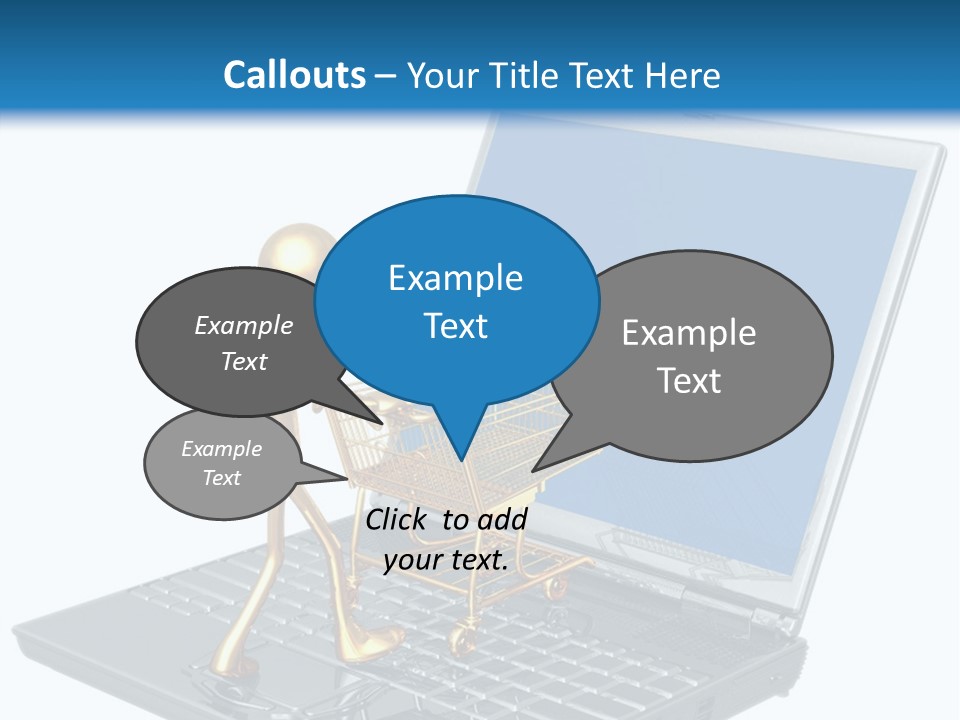 Callouts – Your Title Text Here

Example Text

Example Text

Example Text

Example Text

Click to add your text.